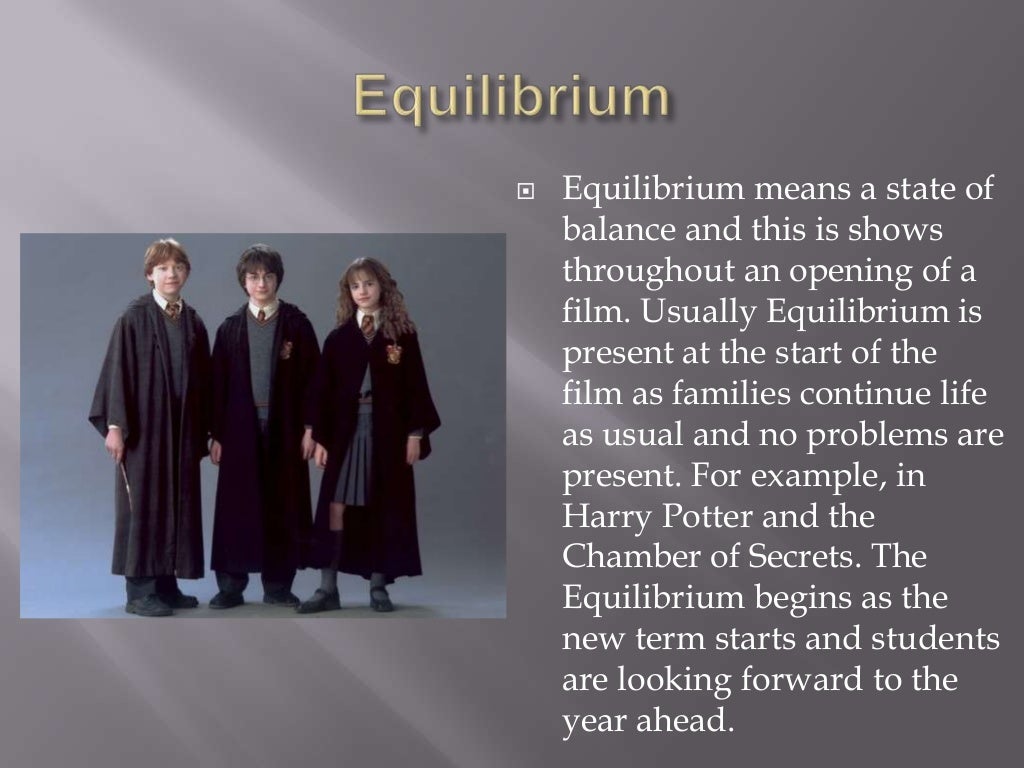 Equilibrium

Equilibrium means a state of balance and this is shows throughout an opening of a film. Usually Equilibrium is present at the start of the film as families continue life as usual and no problems are present. For example, in Harry Potter and the Chamber of Secrets. The Equilibrium begins as the new term starts and students are looking forward to the year ahead.